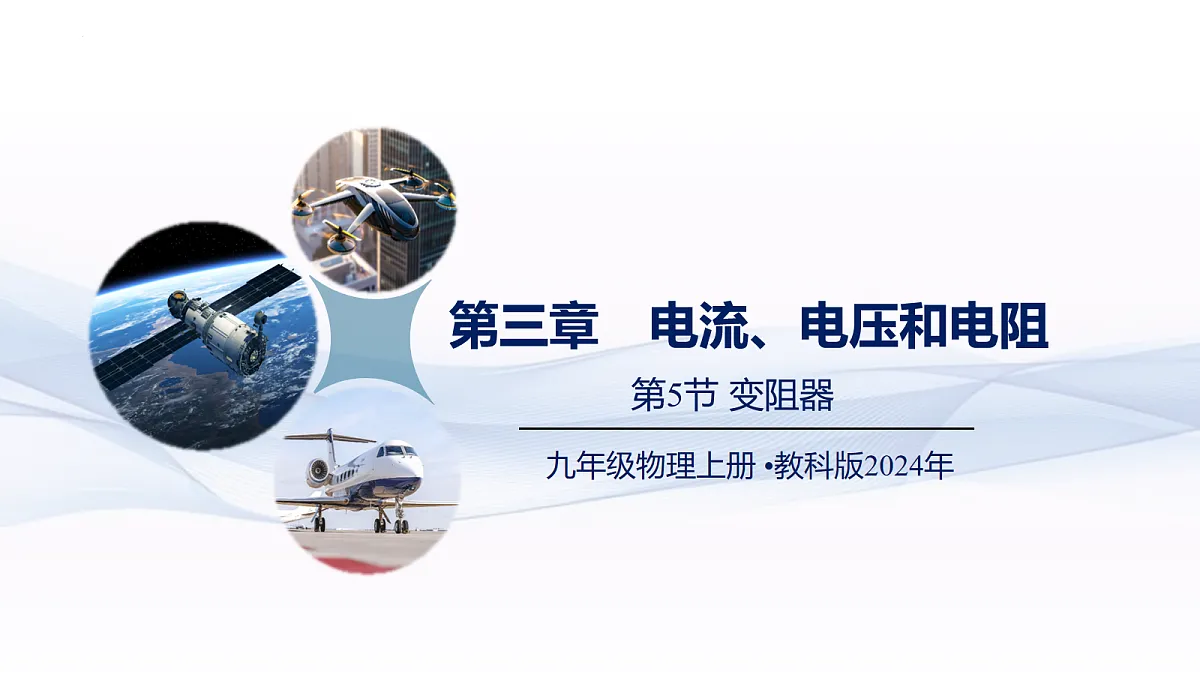 第三章　电流、电压和电阻

第5节 变阻器

九年级物理上册 •教科版2024年